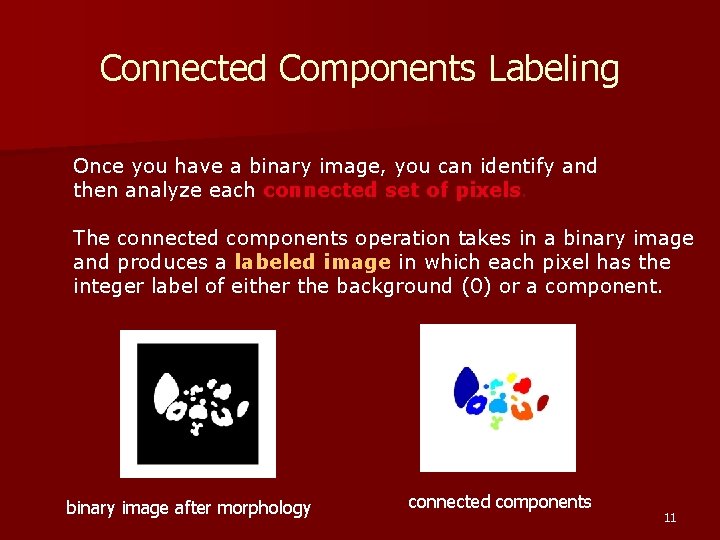 Connected Components Labeling

Once you have a binary image, you can identify and then analyze each connected set of pixels.

The connected components operation takes in a binary image and produces a labeled image in which each pixel has the integer label of either the background (0) or a component.

binary image after morphology

connected components

11